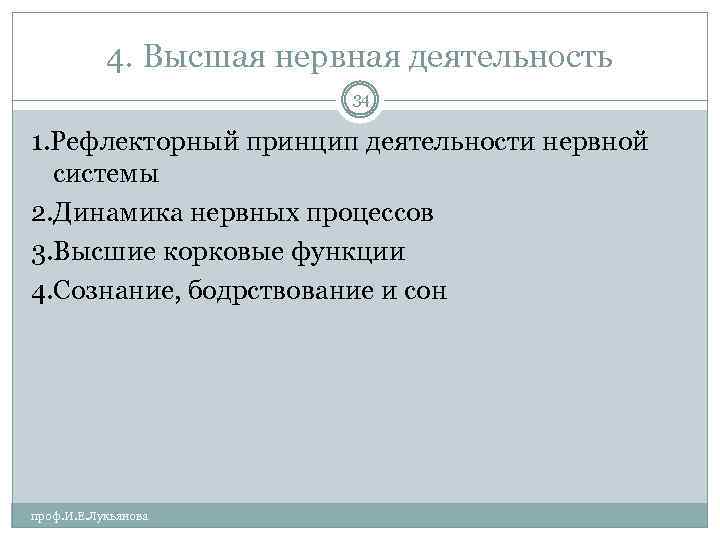 4. Высшая нервная деятельность

34

1.Рефлекторный принцип деятельности нервной системы

2.Динамика нервных процессов

3.Высшие корковые функции

4.Сознание, бодрствование и сон

проф.И.Е.Лукьянова